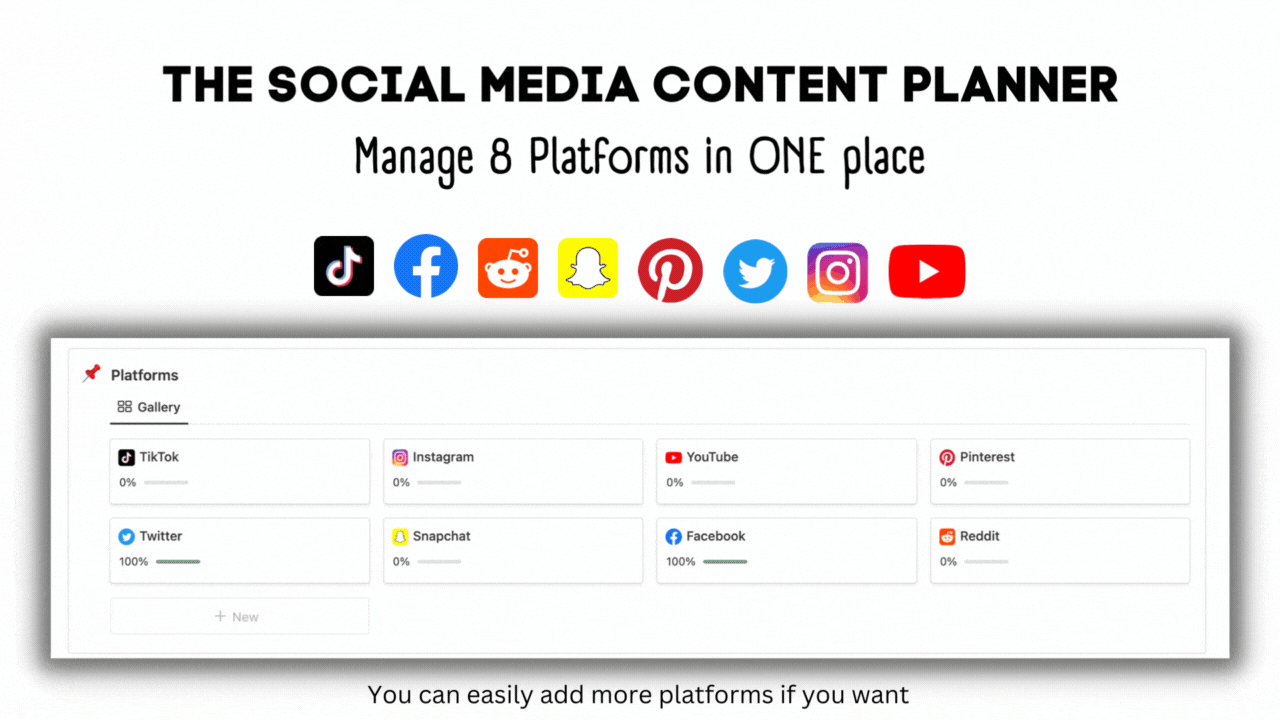 THE SOCIAL MEDIA CONTENT PLANNER

Manage 8 Platforms in ONE place

Platforms

Gallery

TikTok
0%

Instagram
0%

YouTube
0%

Pinterest
0%

Twitter
100%

Snapchat
0%

Facebook
100%

Reddit
0%

+ New

You can easily add more platforms if you want